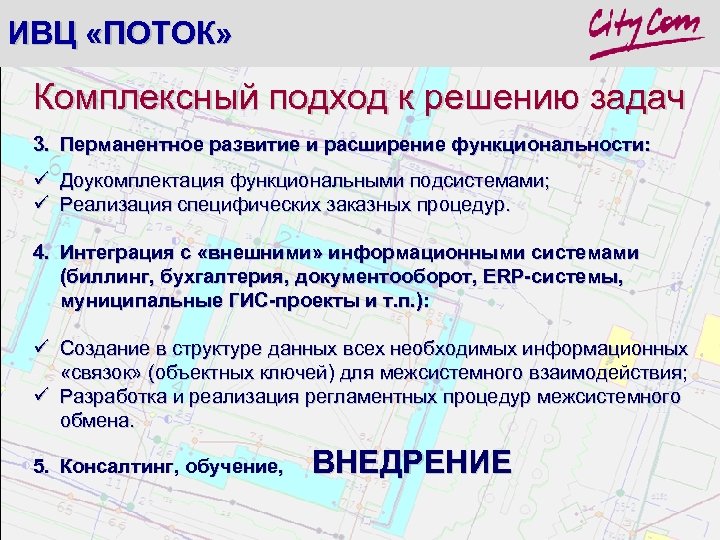 ИВЦ «ПОТОК»

CityCom

Комплексный подход к решению задач

3. Перманентное развитие и расширение функциональности:

✓ Доукомплектация функциональными подсистемами;
✓ Реализация специфических заказных процедур.

4. Интеграция с «внешними» информационными системами (биллинг, бухгалтерия, документооборот, ERP-системы, муниципальные ГИС-проекты и т.п.):

✓ Создание в структуре данных всех необходимых информационных «связок» (объектных ключей) для межсистемного взаимодействия;
✓ Разработка и реализация регламентных процедур межсистемного обмена.

5. Консалтинг, обучение, ВНЕДРЕНИЕ